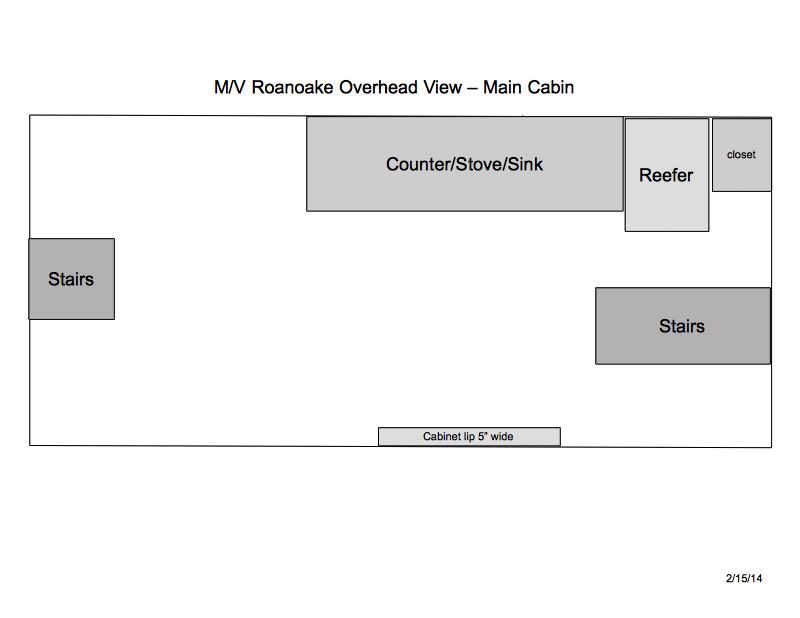 M/V Roanoake Overhead View – Main Cabin

Counter/Stove/Sink

Reefer

closet

Stairs

Stairs

Cabinet lip 5" wide

2/15/14